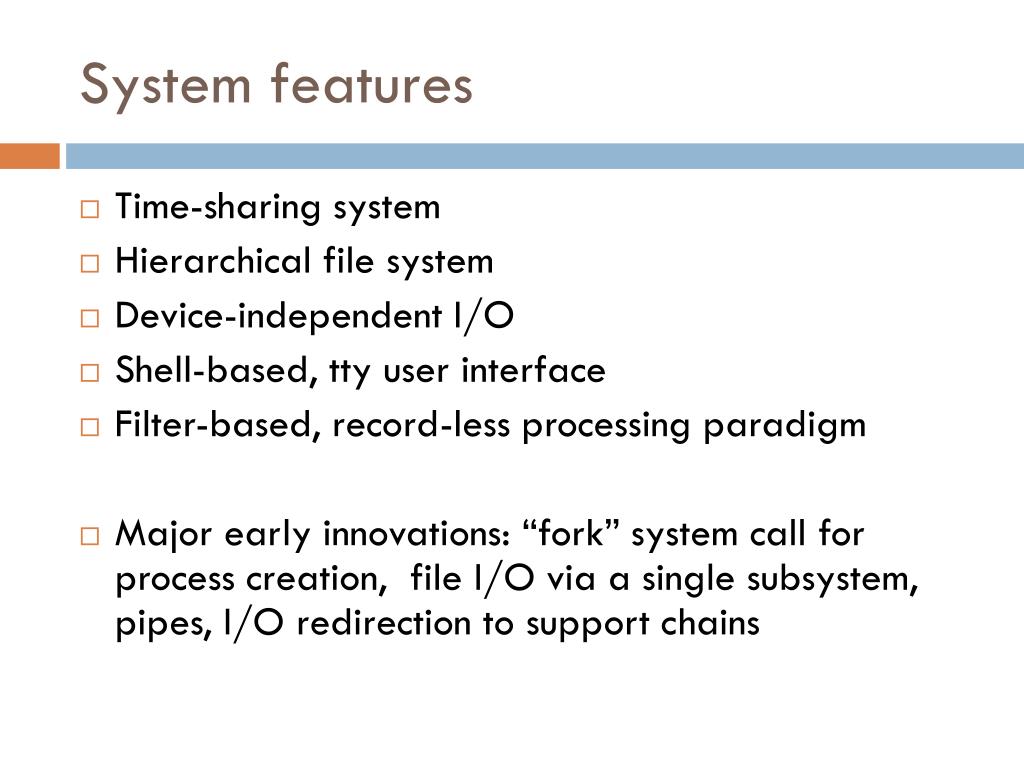 System features

□ Time-sharing system
□ Hierarchical file system
□ Device-independent I/O
□ Shell-based, tty user interface
□ Filter-based, record-less processing paradigm

□ Major early innovations: “fork” system call for process creation, file I/O via a single subsystem, pipes, I/O redirection to support chains